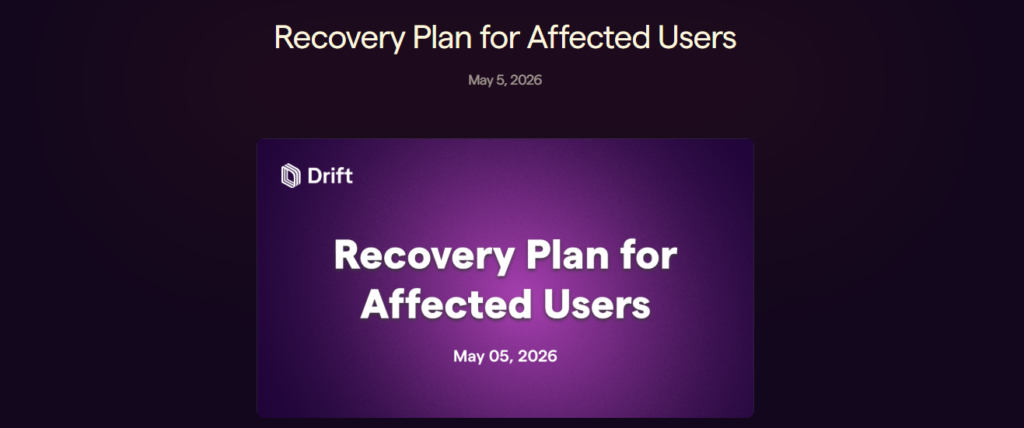 Recovery Plan for Affected Users

May 5, 2026

Drift

Recovery Plan for Affected Users

May 05, 2026